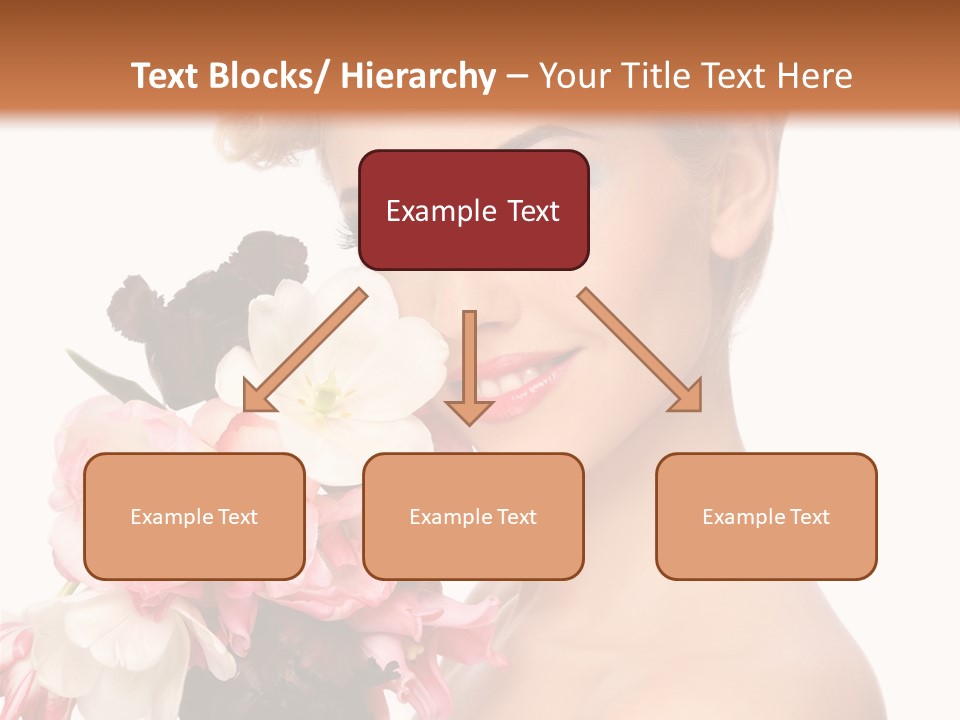 Text Blocks/ Hierarchy – Your Title Text Here

Example Text

Example Text

Example Text

Example Text